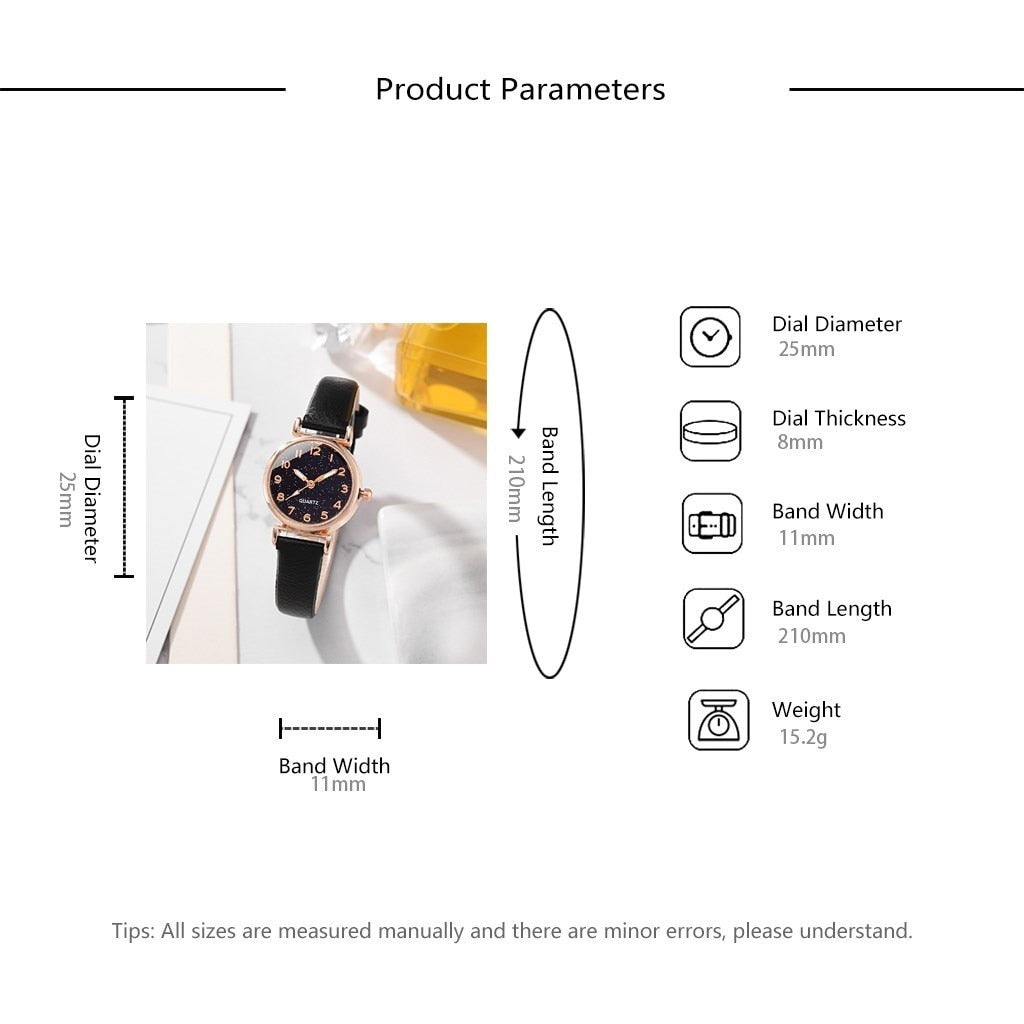 Product Parameters

Dial Diameter
25mm

QUARTZ

Band Length
210mm

Band Width
11mm

Dial Diameter
25mm

Dial Thickness
8mm

Band Width
11mm

Band Length
210mm

Weight
15.2g

Tips: All sizes are measured manually and there are minor errors, please understand.